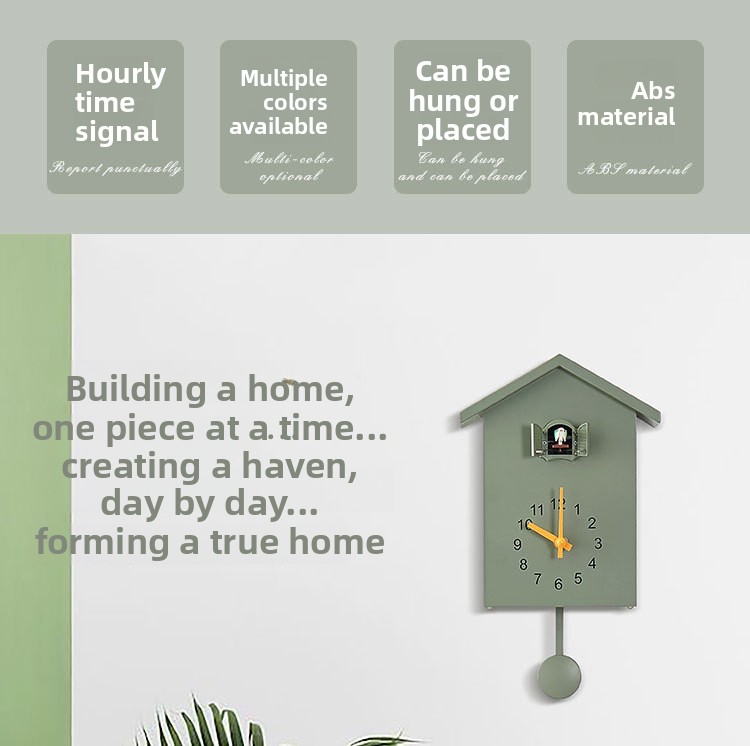 Hourly time signal
Report punctually

Multiple colors available
Multi-color optional

Can be hung or placed
Can be hung and can be placed

Abs material
ABS material

Building a home, one piece at a time... creating a haven, day by day... forming a true home

12
1
2
3
4
5
6
7
8
9
10
11